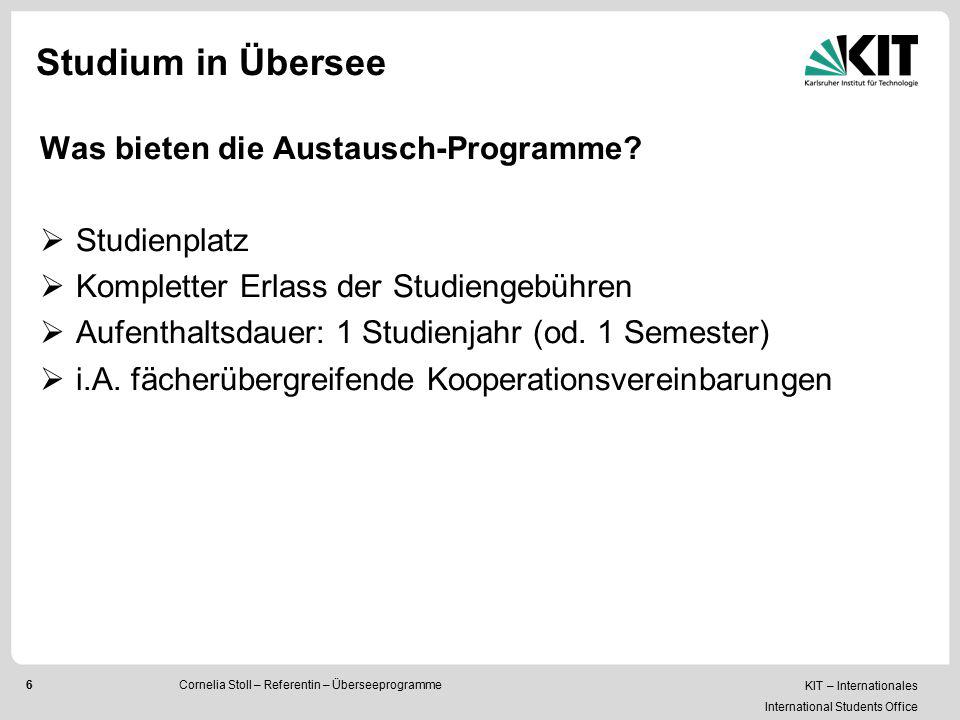 Studium in Übersee

KIT
Karlsruher Institut für Technologie

Was bieten die Austausch-Programme?

➢ Studienplatz
➢ Kompletter Erlass der Studiengebühren
➢ Aufenthaltsdauer: 1 Studienjahr (od. 1 Semester)
➢ i.A. fächerübergreifende Kooperationsvereinbarungen

6 Cornelia Stoll – Referentin – Überseeprogramme

KIT – Internationales
International Students Office